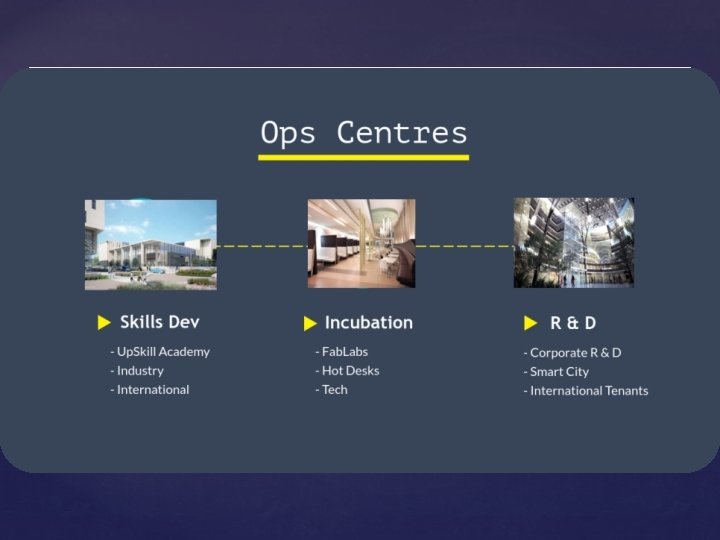 Ops Centres

Skills Dev
- UpSkill Academy
- Industry
- International

Incubation
- FabLabs
- Hot Desks
- Tech

R & D
- Corporate R & D
- Smart City
- International Tenants